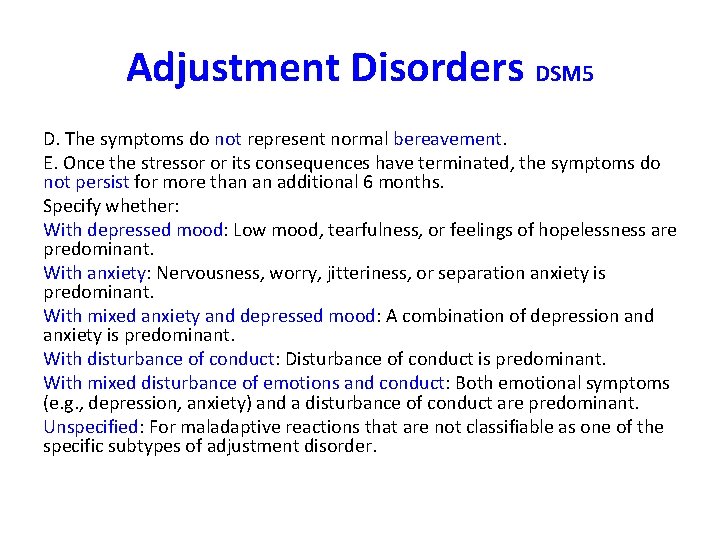 Adjustment Disorders DSM5

D. The symptoms do not represent normal bereavement.

E. Once the stressor or its consequences have terminated, the symptoms do not persist for more than an additional 6 months.

Specify whether:

With depressed mood: Low mood, tearfulness, or feelings of hopelessness are predominant.

With anxiety: Nervousness, worry, jitteriness, or separation anxiety is predominant.

With mixed anxiety and depressed mood: A combination of depression and anxiety is predominant.

With disturbance of conduct: Disturbance of conduct is predominant.

With mixed disturbance of emotions and conduct: Both emotional symptoms (e.g., depression, anxiety) and a disturbance of conduct are predominant.

Unspecified: For maladaptive reactions that are not classifiable as one of the specific subtypes of adjustment disorder.